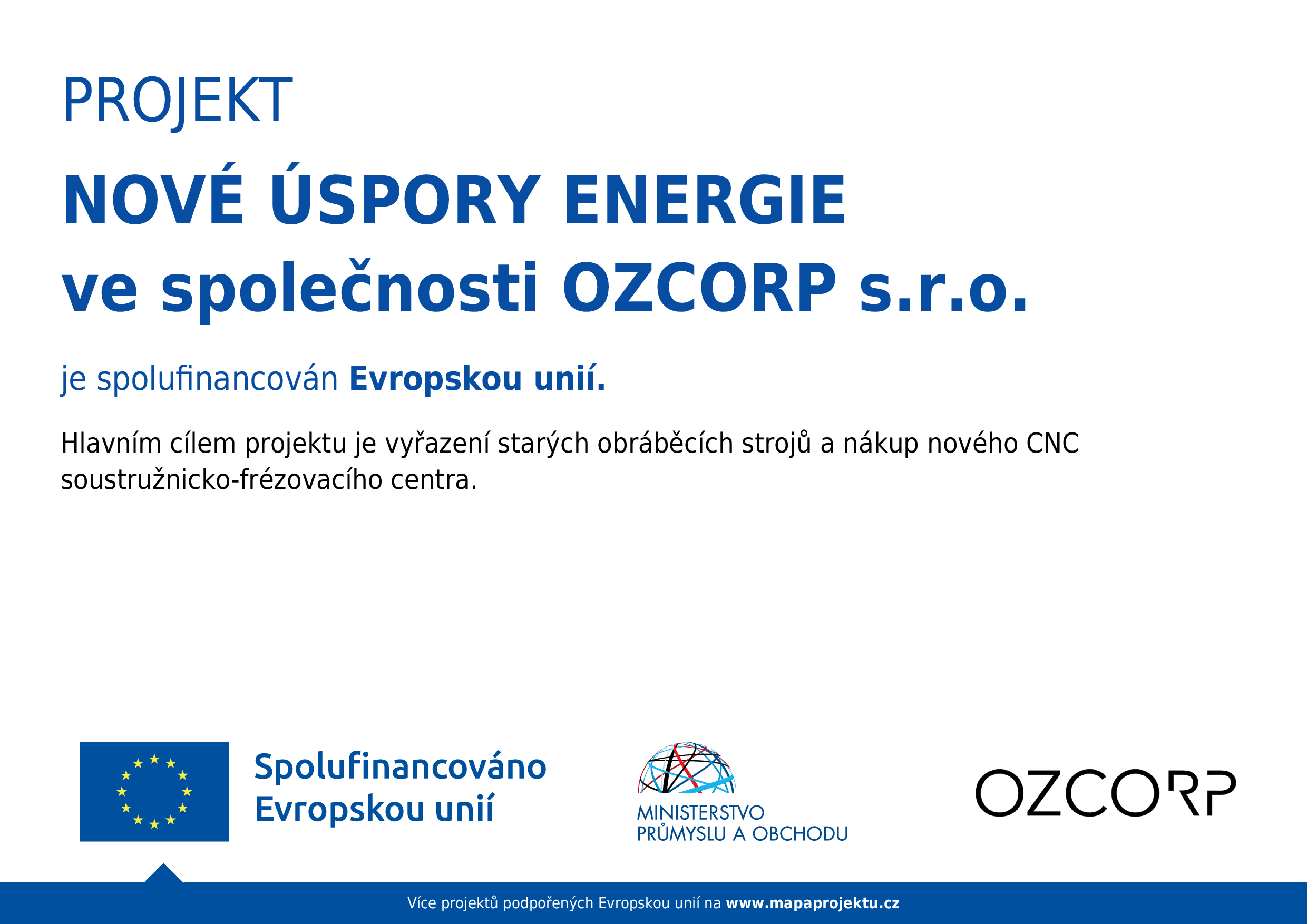 PROJEKT

NOVÉ ÚSPORY ENERGIE ve společnosti OZCORP s.r.o.

je spolufinancován Evropskou unií.

Hlavním cílem projektu je vyřazení starých obráběcích strojů a nákup nového CNC soustružnicko-frézovacího centra.

Spolufinancováno Evropskou unií

MINISTERSTVO PRŮMYSLU A OBCHODU

OZCORP

Více projektů podpořených Evropskou unií na www.mapaprojektu.cz